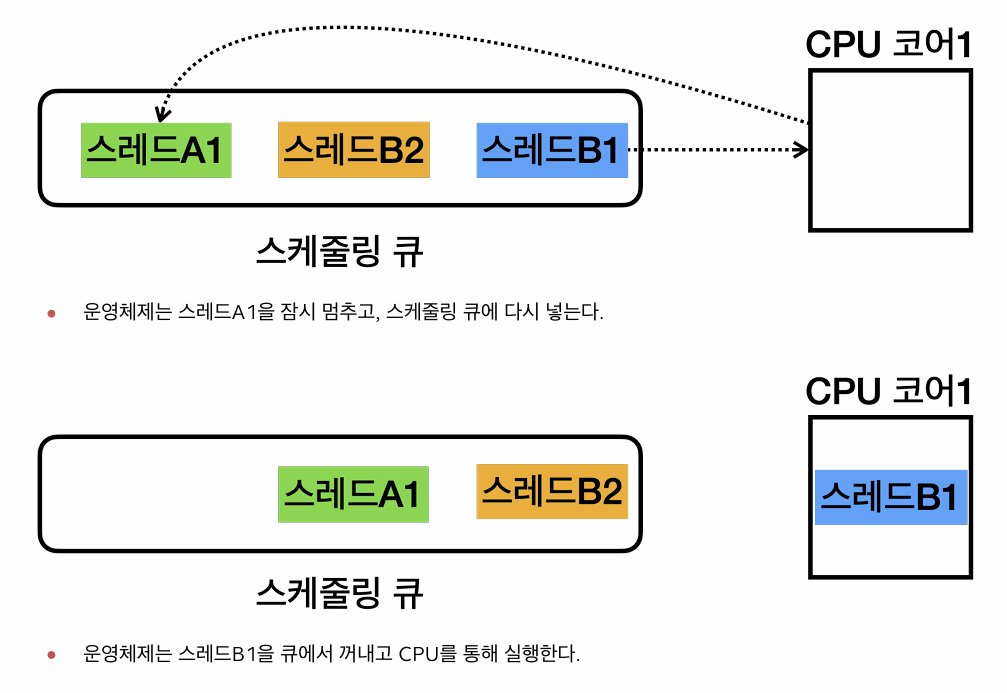 CPU 코어1

스레드A1 스레드B2 스레드B1

스케줄링 큐

• 운영체제는 스레드A1을 잠시 멈추고, 스케줄링 큐에 다시 넣는다.

CPU 코어1

스레드A1 스레드B2

스레드B1

스케줄링 큐

• 운영체제는 스레드B1을 큐에서 꺼내고 CPU를 통해 실행한다.